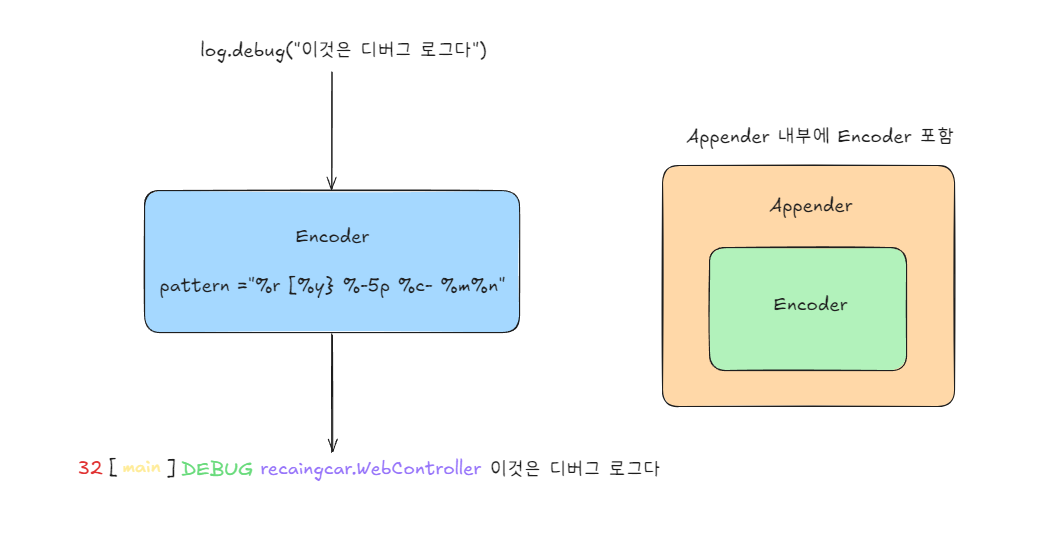 log.debug("이것은 디버그 로그다")

Encoder

pattern ="%r [%y} %-5p %c- %m%n"

32 [ main ] DEBUG recaingcar.WebController 이것은 디버그 로그다

Appender 내부에 Encoder 포함

Appender

Encoder